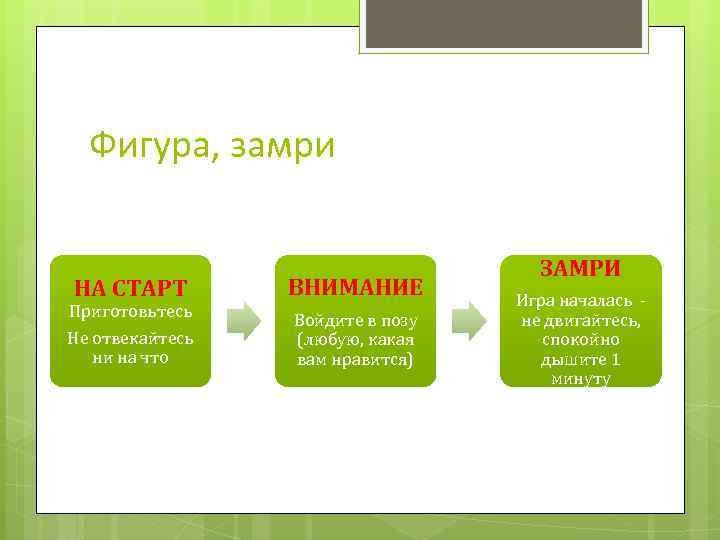 Фигура, замри

НА СТАРТ
Приготовьтесь
Не отвекайтесь ни на что

ВНИМАНИЕ
Войдите в позу (любую, какая вам нравится)

ЗАМРИ
Игра началась - не двигайтесь, спокойно дышите 1 минуту